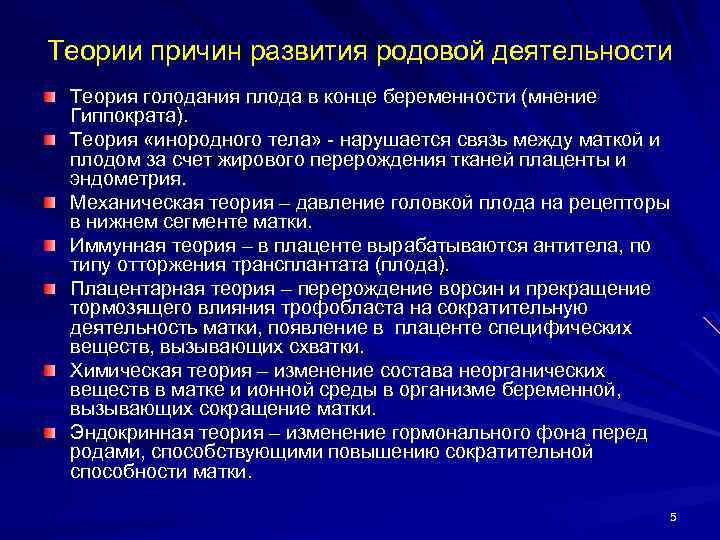 Теории причин развития родовой деятельности

Теория голодания плода в конце беременности (мнение Гиппократа).

Теория «инородного тела» - нарушается связь между маткой и плодом за счет жирового перерождения тканей плаценты и эндометрия.

Механическая теория – давление головкой плода на рецепторы в нижнем сегменте матки.

Иммунная теория – в плаценте вырабатываются антитела, по типу отторжения трансплантата (плода).

Плацентарная теория – перерождение ворсин и прекращение тормозящего влияния трофобласта на сократительную деятельность матки, появление в плаценте специфических веществ, вызывающих схватки.

Химическая теория – изменение состава неорганических веществ в матке и ионной среды в организме беременной, вызывающих сокращение матки.

Эндокринная теория – изменение гормонального фона перед родами, способствующими повышению сократительной способности матки.

5